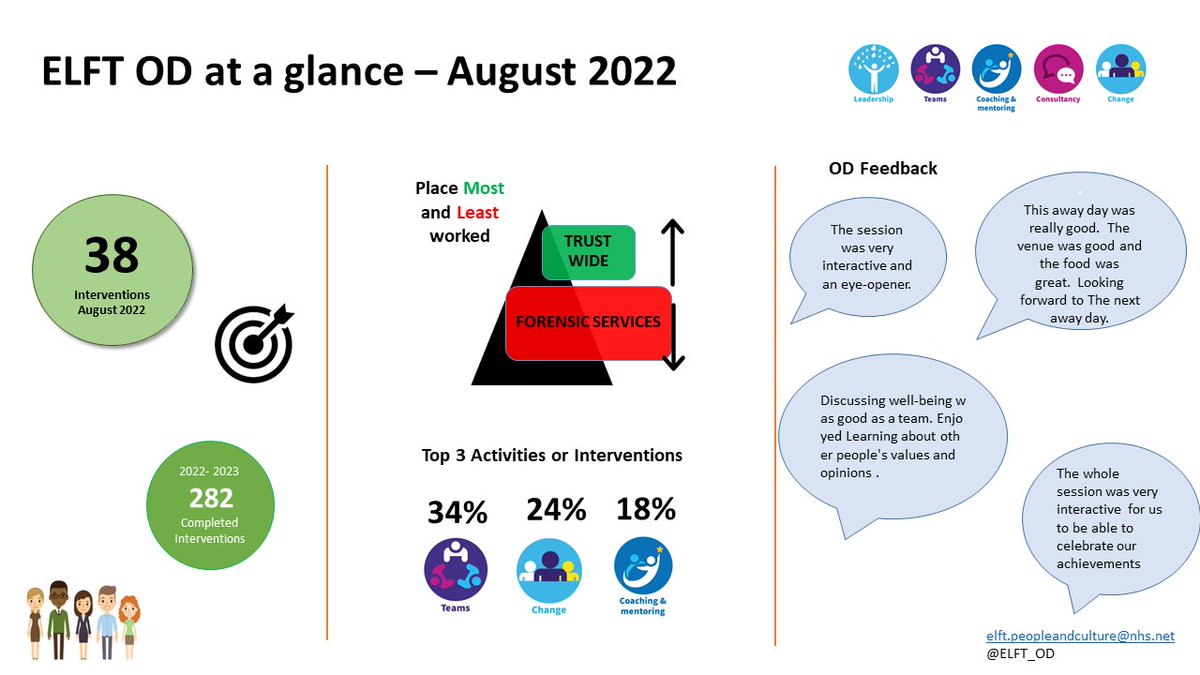 ELFT OD at a glance – August 2022

Leadership Teams Coaching & mentoring Consultancy Change

38
Interventions August 2022

2022- 2023
282
Completed Interventions

Place Most and Least worked

TRUST WIDE

FORENSIC SERVICES

Top 3 Activities or Interventions

34%
Teams

24%
Change

18%
Coaching & mentoring

OD Feedback

The session was very interactive and an eye-opener.

This away day was really good. The venue was good and the food was great. Looking forward to The next away day.

Discussing well-being w as good as a team. Enjo yed Learning about oth er people's values and opinions .

The whole session was very interactive for us to be able to celebrate our achievements

elft.peopleandculture@nhs.net
@ELFT_OD